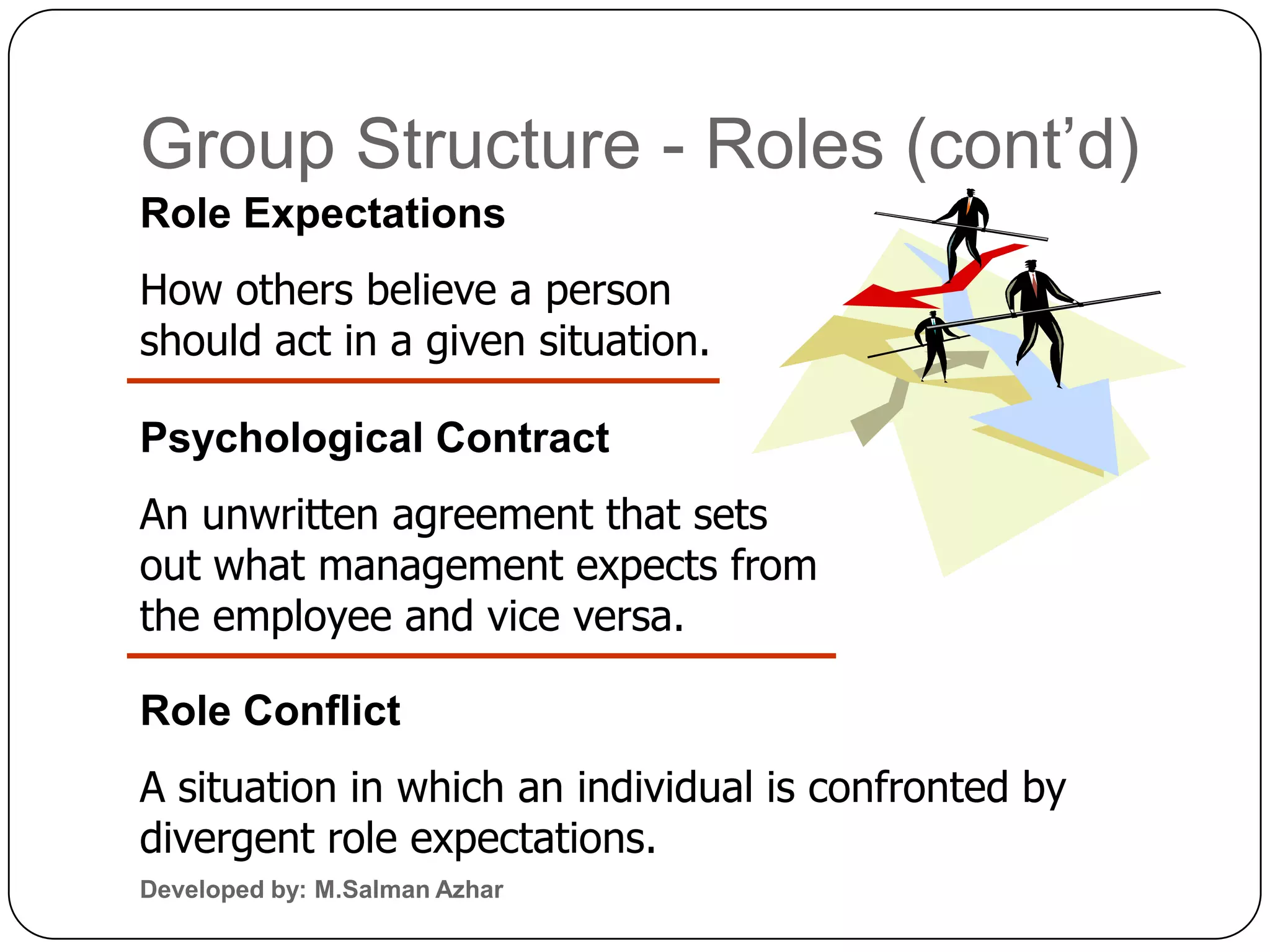 Group Structure - Roles (cont’d)

Role Expectations

How others believe a person should act in a given situation.

Psychological Contract

An unwritten agreement that sets out what management expects from the employee and vice versa.

Role Conflict

A situation in which an individual is confronted by divergent role expectations.

Developed by: M.Salman Azhar